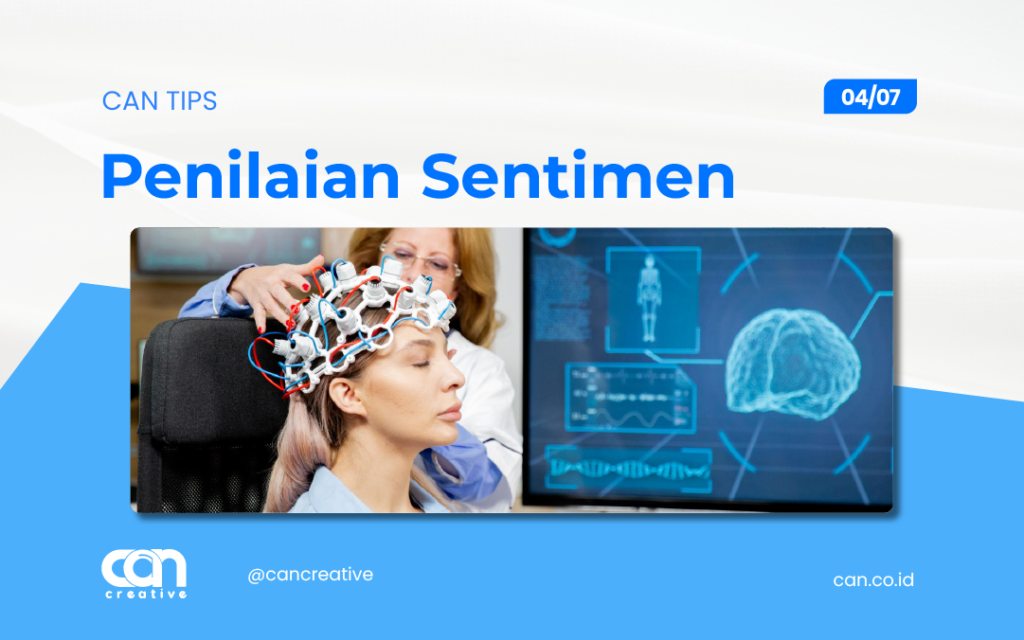 CAN TIPS

04/07

Penilaian Sentimen

can
creative

@cancreative

can.co.id